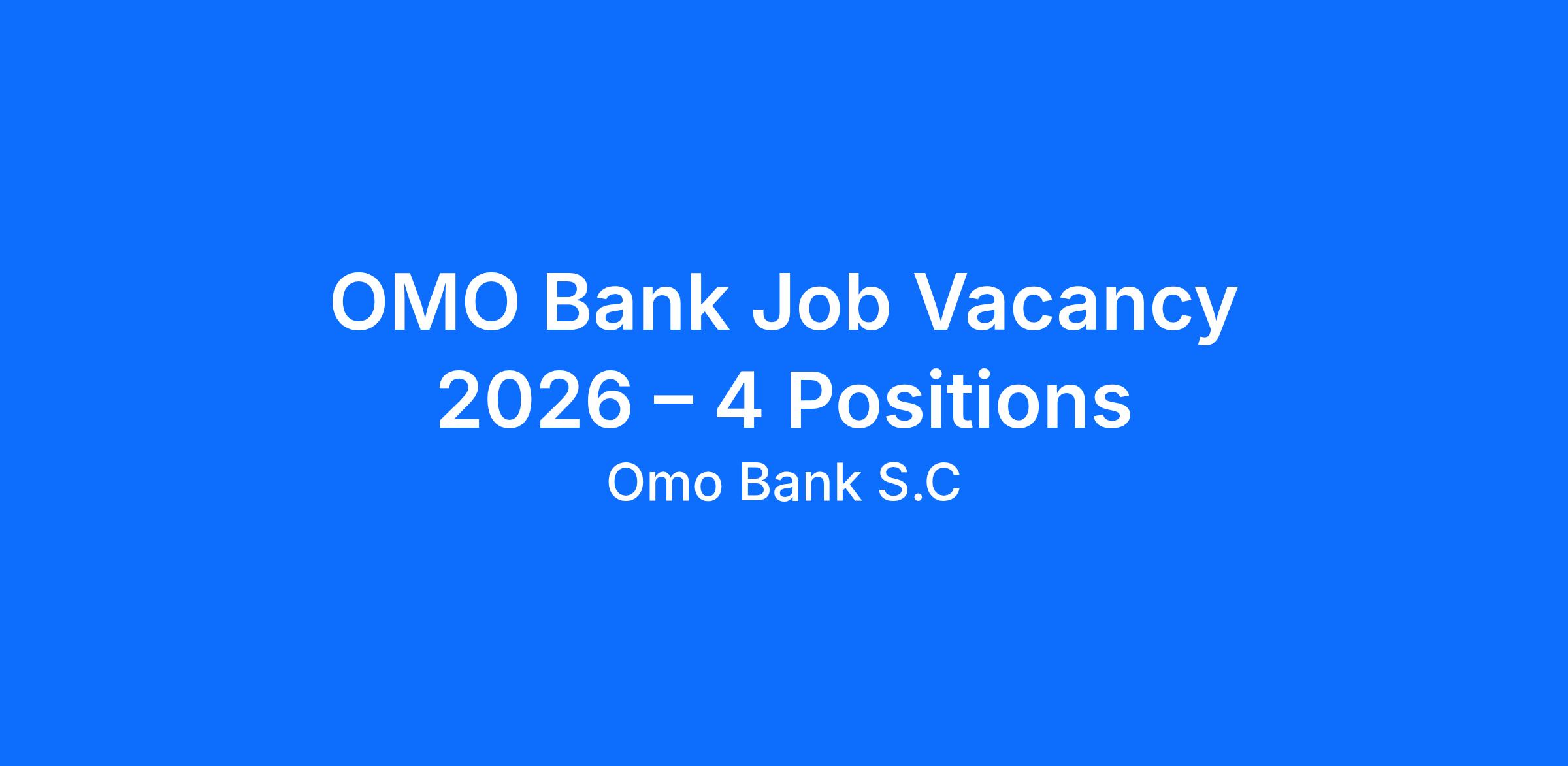 OMO Bank Job Vacancy 2026 – 4 Positions

Omo Bank S.C